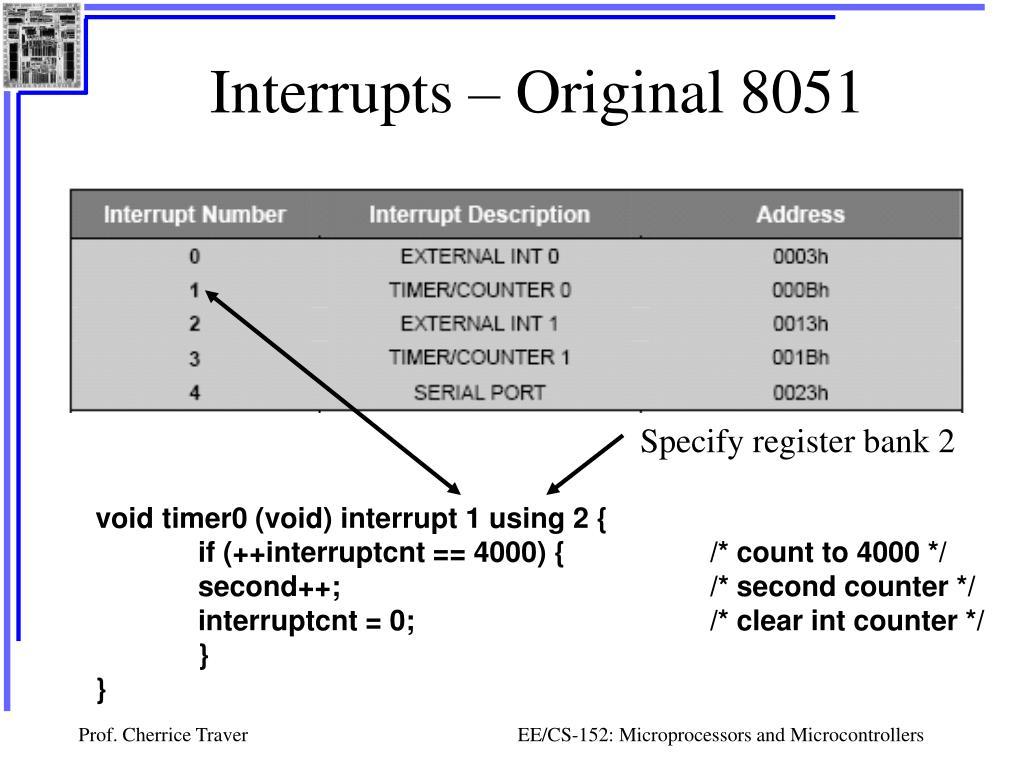 Interrupts – Original 8051

| Interrupt Number | Interrupt Description | Address |
|---|---|---|
| 0 | EXTERNAL INT 0 | 0003h |
| 1 | TIMER/COUNTER 0 | 000Bh |
| 2 | EXTERNAL INT 1 | 0013h |
| 3 | TIMER/COUNTER 1 | 001Bh |
| 4 | SERIAL PORT | 0023h |

Specify register bank 2

void timer0 (void) interrupt 1 using 2 {
if (++interruptcnt == 4000) { /* count to 4000 */
second++; /* second counter */
interruptcnt = 0; /* clear int counter */
}
}

Prof. Cherrice Traver

EE/CS-152: Microprocessors and Microcontrollers